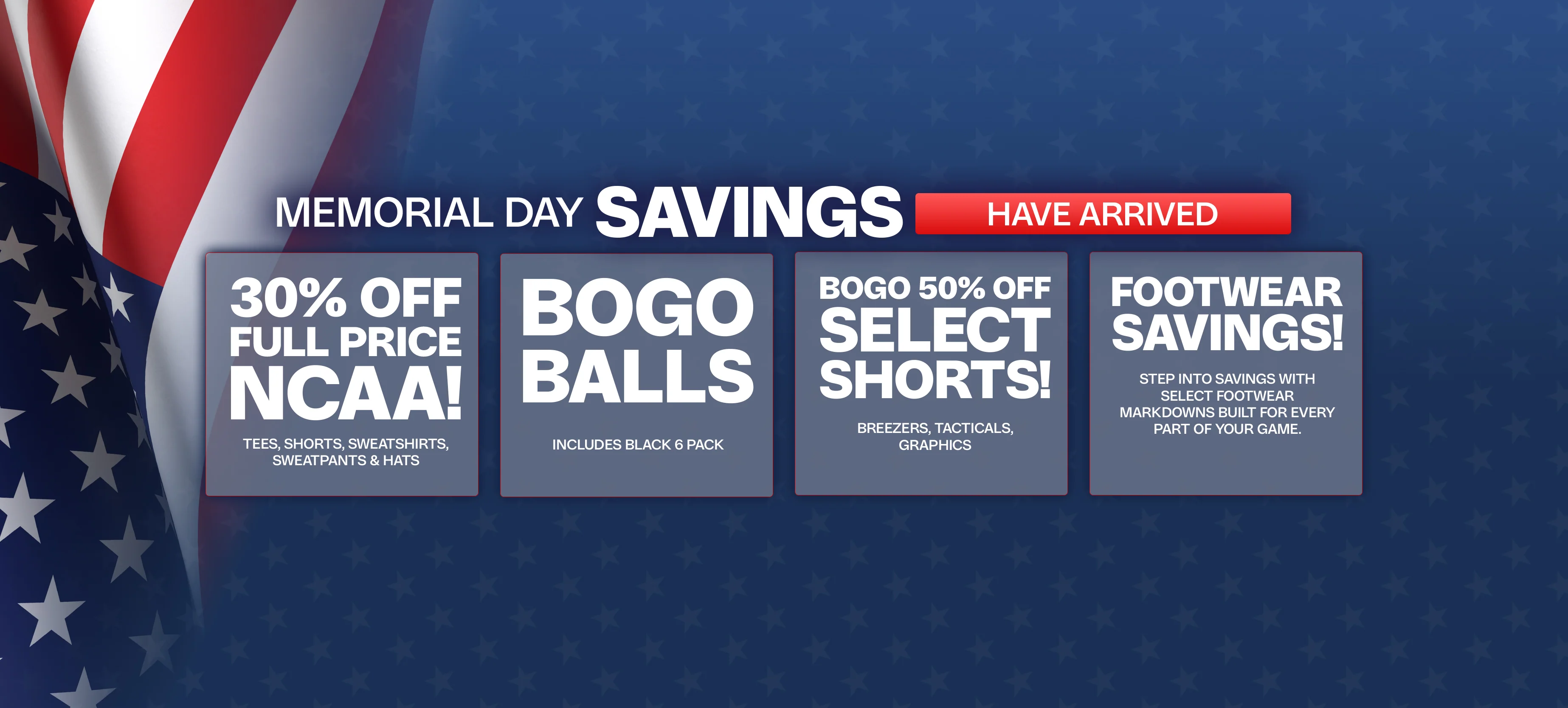 MEMORIAL DAY SAVINGS HAVE ARRIVED

30% OFF FULL PRICE NCAA!

TEES, SHORTS, SWEATSHIRTS, SWEATPANTS & HATS

BOGO BALLS

INCLUDES BLACK 6 PACK

BOGO 50% OFF SELECT SHORTS!

BREEZERS, TACTICALS, GRAPHICS

FOOTWEAR SAVINGS!

STEP INTO SAVINGS WITH SELECT FOOTWEAR MARKDOWNS BUILT FOR EVERY PART OF YOUR GAME.